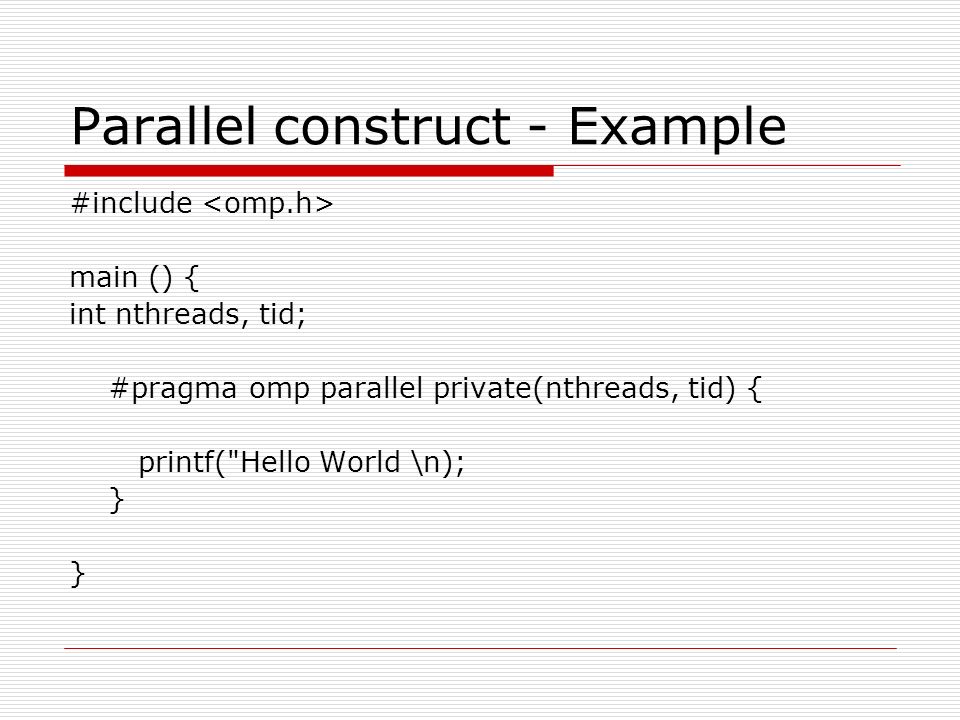 Parallel construct - Example

#include <omp.h>

main () {
int nthreads, tid;

#pragma omp parallel private(nthreads, tid) {

printf("Hello World \n);
}

}